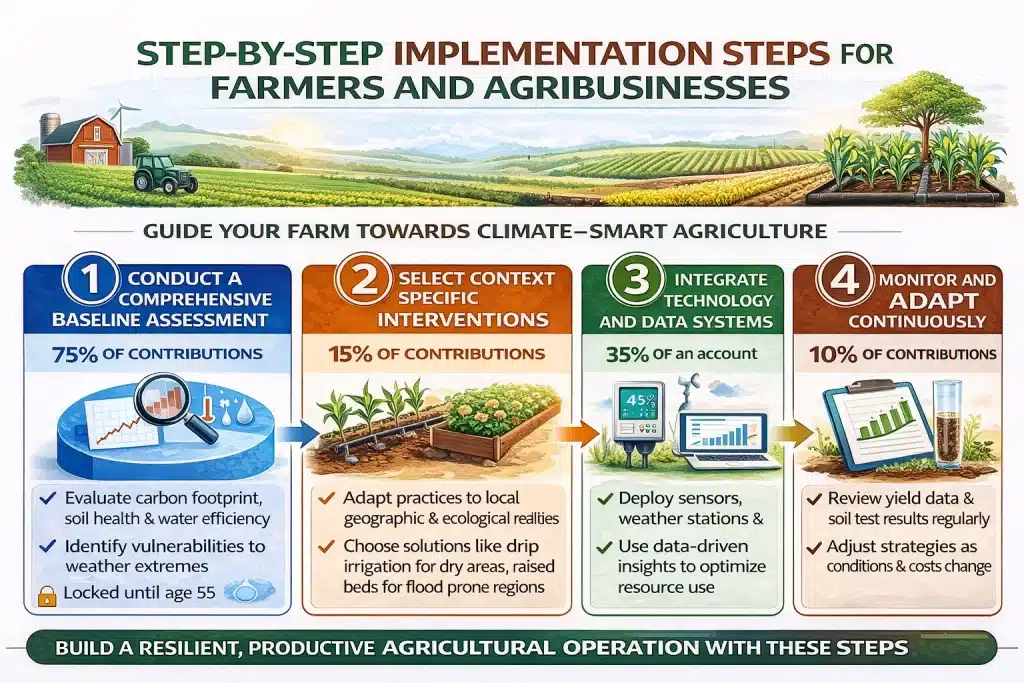 STEP-BY-STEP IMPLEMENTATION STEPS FOR FARMERS AND AGRIBUSINESSES

GUIDE YOUR FARM TOWARDS CLIMATE–SMART AGRICULTURE

1 CONDUCT A COMPREHENSIVE BASELINE ASSESSMENT

75% OF CONTRIBUTIONS

✓ Evaluate carbon footprint, soil health & water efficiency
✓ Identify vulnerabilities to weather extremes

Locked until age 55

2 SELECT CONTEXT SPECIFIC INTERVENTIONS

15% OF CONTRIBUTIONS

✓ Adapt practices to local geographic & ecological realities
✓ Choose solutions like drip irrigation for dry areas, raised beds for flood prone regions

3 INTEGRATE TECHNOLOGY AND DATA SYSTEMS

35% OF an account

45

✓ Deploy sensors, weather stations &
✓ Use data-driven insights to optimize resource use

4 MONITOR AND ADAPT CONTINUOUSLY

10% OF CONTRIBUTIONS

✓ Review yield data & soil test results regularly
✓ Adjust strategies as conditions & costs change

BUILD A RESILIENT, PRODUCTIVE AGRICULTURAL OPERATION WITH THESE STEPS